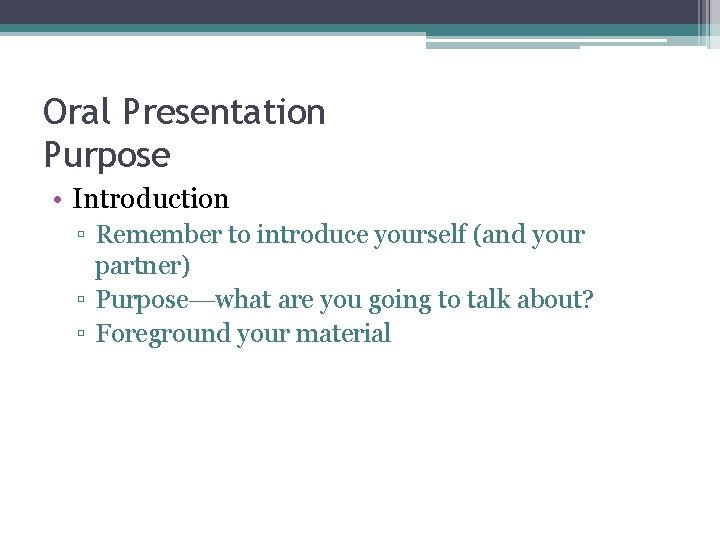 Oral Presentation
Purpose

• Introduction
▫ Remember to introduce yourself (and your partner)
▫ Purpose—what are you going to talk about?
▫ Foreground your material